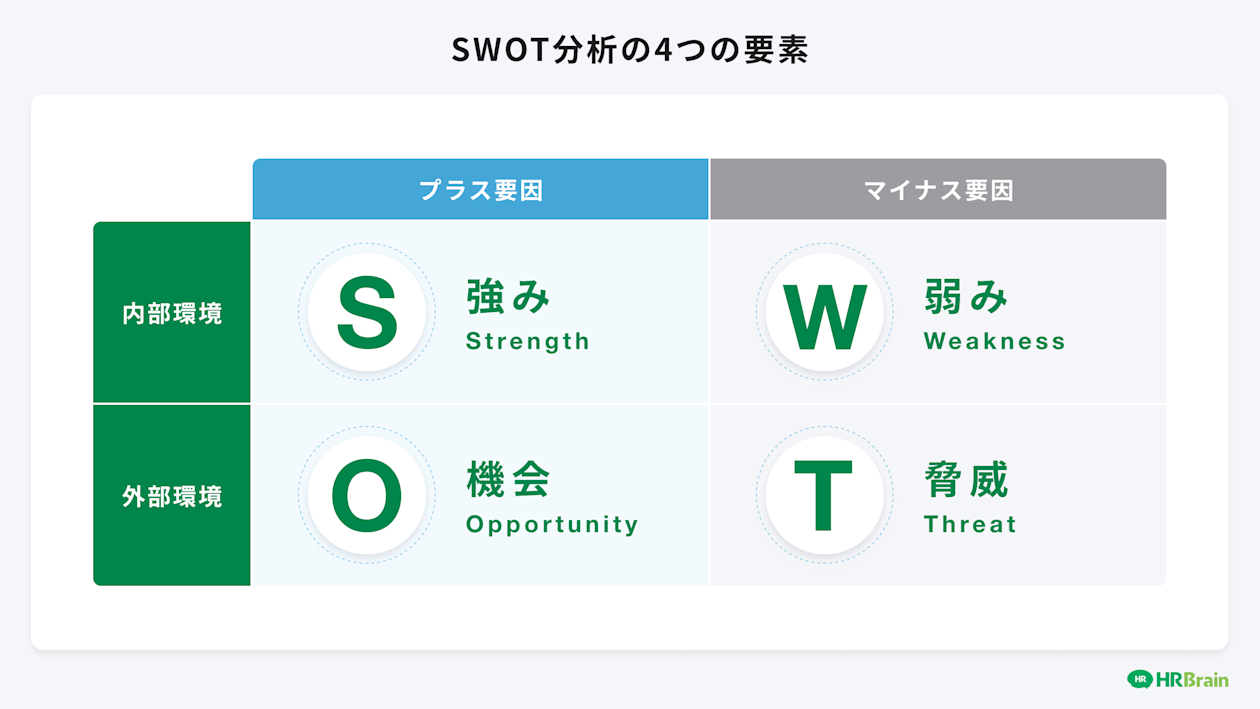 SWOT分析の4つの要素

| | プラス要因 | マイナス要因 |
|---|---|---|
| 内部環境 | S 強み Strength | W 弱み Weakness |
| 外部環境 | O 機会 Opportunity | T 脅威 Threat |

HR HRBrain